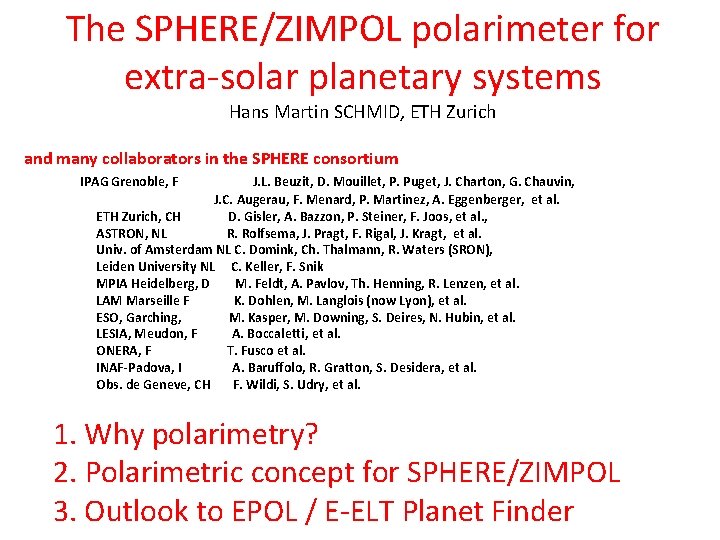 The SPHERE/ZIMPOL polarimeter for extra-solar planetary systems
Hans Martin SCHMID, ETH Zurich

and many collaborators in the SPHERE consortium

IPAG Grenoble, F J.L. Beuzit, D. Mouillet, P. Puget, J. Charton, G. Chauvin, J.C. Augerau, F. Menard, P. Martinez, A. Eggenberger, et al.
ETH Zurich, CH D. Gisler, A. Bazzon, P. Steiner, F. Joos, et al.,
ASTRON, NL R. Rolfsema, J. Pragt, F. Rigal, J. Kragt, et al.
Univ. of Amsterdam NL C. Domink, Ch. Thalmann, R. Waters (SRON),
Leiden University NL C. Keller, F. Snik
MPIA Heidelberg, D M. Feldt, A. Pavlov, Th. Henning, R. Lenzen, et al.
LAM Marseille F K. Dohlen, M. Langlois (now Lyon), et al.
ESO, Garching, M. Kasper, M. Downing, S. Deires, N. Hubin, et al.
LESIA, Meudon, F A. Boccaletti, et al.
ONERA, F T. Fusco et al.
INAF-Padova, I A. Baruffolo, R. Gratton, S. Desidera, et al.
Obs. de Geneve, CH F. Wildi, S. Udry, et al.

1. Why polarimetry?
2. Polarimetric concept for SPHERE/ZIMPOL
3. Outlook to EPOL / E-ELT Planet Finder